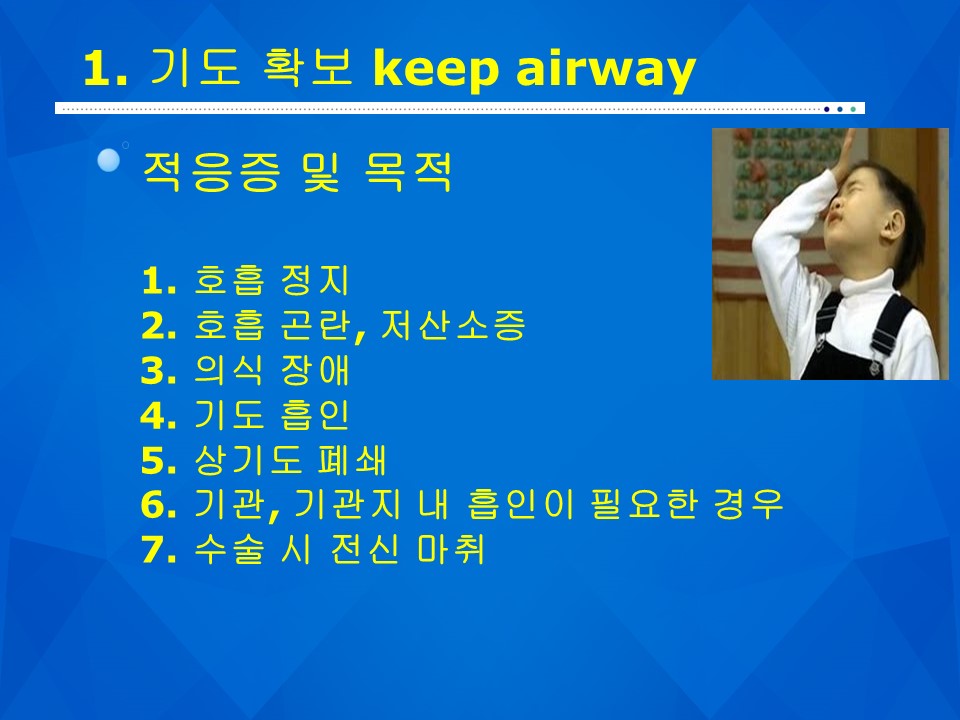 1. 기도 확보 keep airway

적응증 및 목적

1. 호흡 정지
2. 호흡 곤란, 저산소증
3. 의식 장애
4. 기도 흡인
5. 상기도 폐쇄
6. 기관, 기관지 내 흡인이 필요한 경우
7. 수술 시 전신 마취